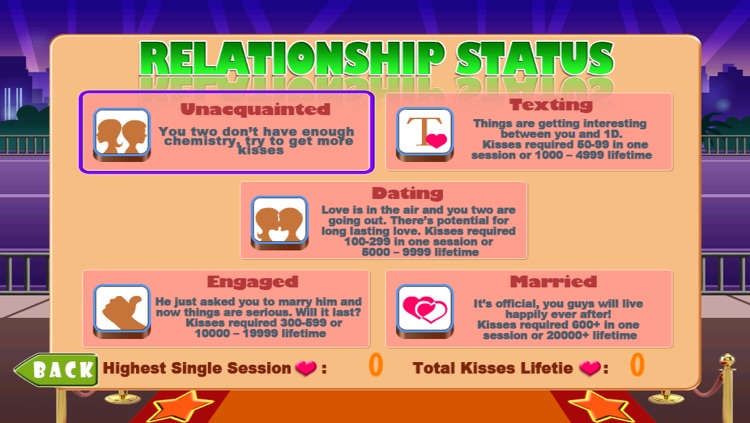 RELATIONSHIP STATUS

Unacquainted
You two don't have enough chemistry, try to get more kisses

Texting
T
Things are getting interesting between you and 1D. Kisses required 50-99 in one session or 1000 – 4999 lifetime

Dating
Love is in the air and you two are going out. There's potential for long lasting love. Kisses required 100-299 in one session or 5000 – 9999 lifetime

Engaged
He just asked you to marry him and now things are serious. Will it last? Kisses required 300-599 or 10000 – 19999 lifetime

Married
It's official, you guys will live happily ever after! Kisses required 600+ in one session or 20000+ lifetime

BACK

Highest Single Session : 0

Total Kisses Lifetie : 0